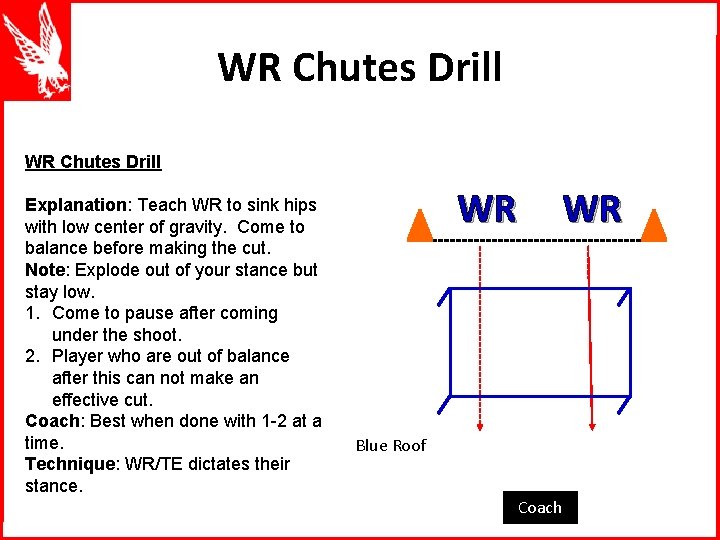 WR Chutes Drill

WR Chutes Drill

Explanation: Teach WR to sink hips with low center of gravity. Come to balance before making the cut.
Note: Explode out of your stance but stay low.
1. Come to pause after coming under the shoot.
2. Player who are out of balance after this can not make an effective cut.
Coach: Best when done with 1-2 at a time.
Technique: WR/TE dictates their stance.

WR WR

Blue Roof

Coach